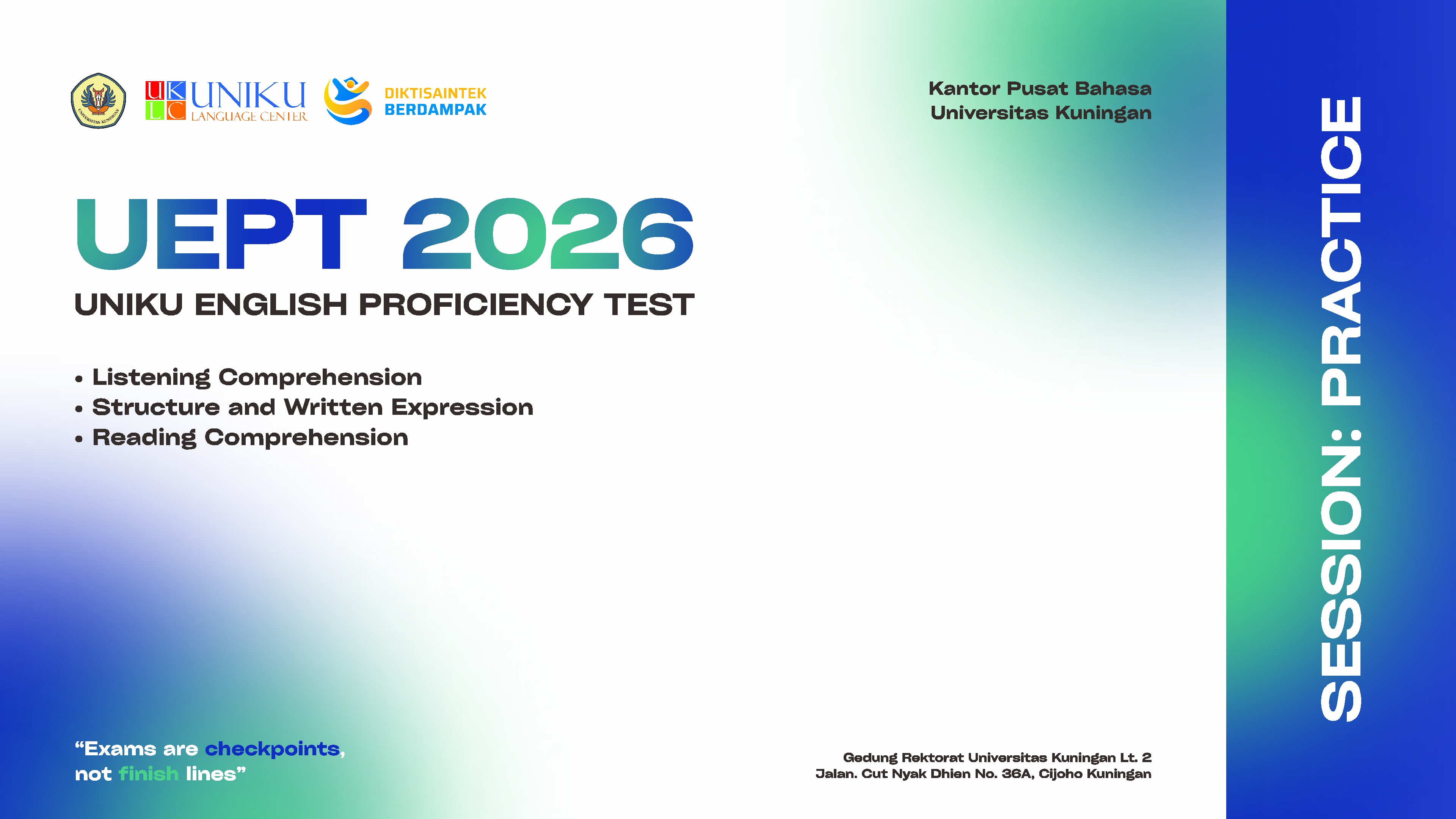 UNIVERSITAS KUNINGAN

UK LC UNIKU LANGUAGE CENTER

DIKTISAINTEK BERDAMPAK

Kantor Pusat Bahasa
Universitas Kuningan

UEPT 2026

UNIKU ENGLISH PROFICIENCY TEST

• Listening Comprehension
• Structure and Written Expression
• Reading Comprehension

“Exams are checkpoints, not finish lines”

Gedung Rektorat Universitas Kuningan Lt. 2
Jalan. Cut Nyak Dhien No. 36A, Cijoho Kuningan

SESSION: PRACTICE